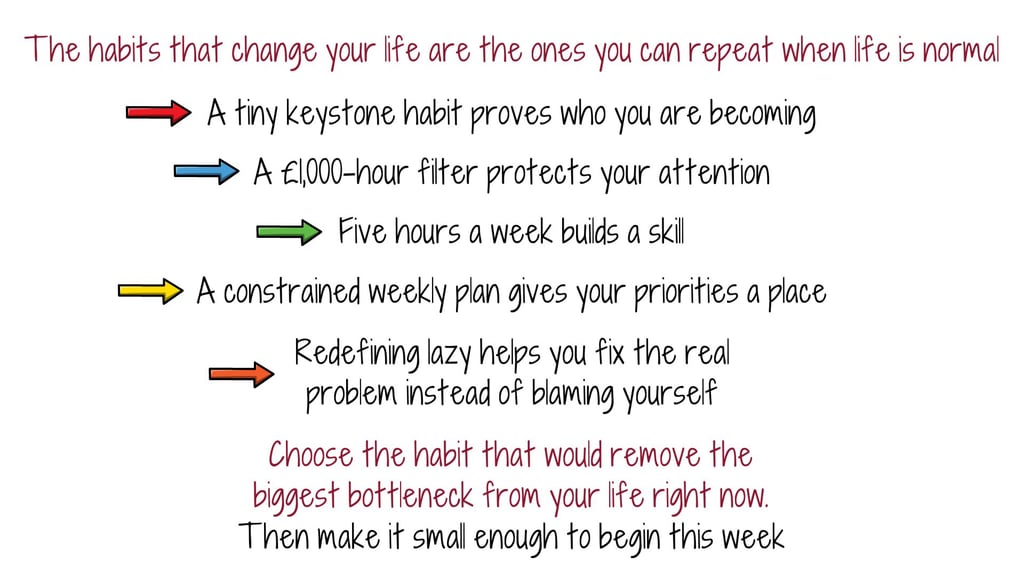 The habits that change your life are the ones you can repeat when life is normal

A tiny keystone habit proves who you are becoming

A £1,000-hour filter protects your attention

Five hours a week builds a skill

A constrained weekly plan gives your priorities a place

Redefining lazy helps you fix the real problem instead of blaming yourself

Choose the habit that would remove the biggest bottleneck from your life right now. Then make it small enough to begin this week